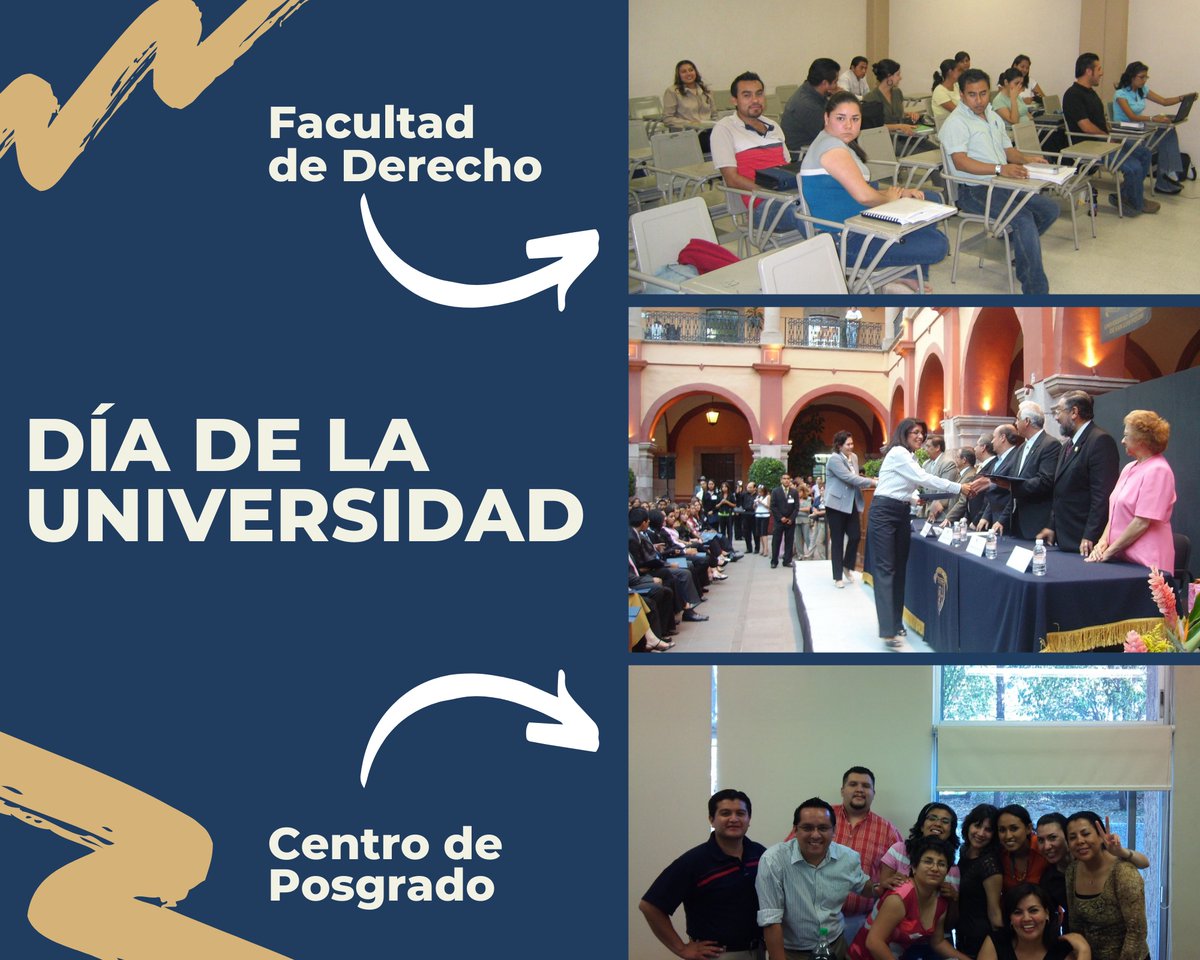 Facultad de Derecho

DÍA DE LA UNIVERSIDAD

Centro de Posgrado